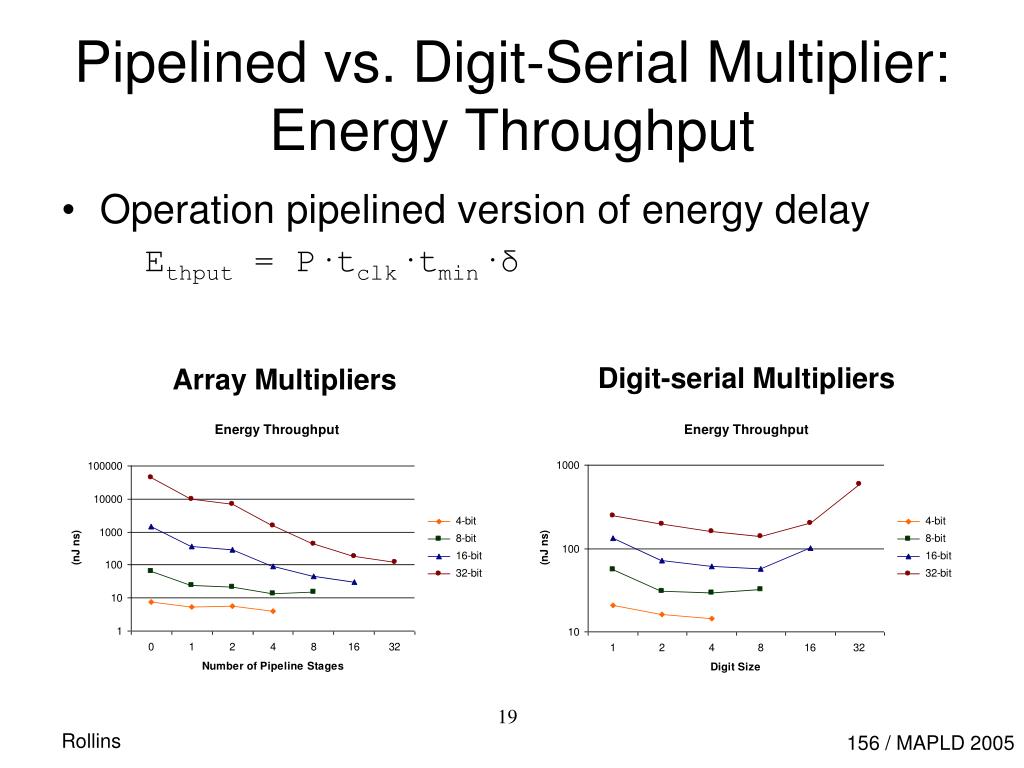 Pipelined vs. Digit-Serial Multiplier: Energy Throughput

• Operation pipelined version of energy delay

$E_{thput} = P \cdot t_{clk} \cdot t_{min} \cdot \delta$

Array Multipliers

Energy Throughput

100000
10000
1000
100
10
1

(nJ ns)

0 1 2 4 8 16 32

Number of Pipeline Stages

4-bit
8-bit
16-bit
32-bit

Digit-serial Multipliers

Energy Throughput

1000
100
10

(nJ ns)

1 2 4 8 16 32

Digit Size

4-bit
8-bit
16-bit
32-bit

19

Rollins

156 / MAPLD 2005